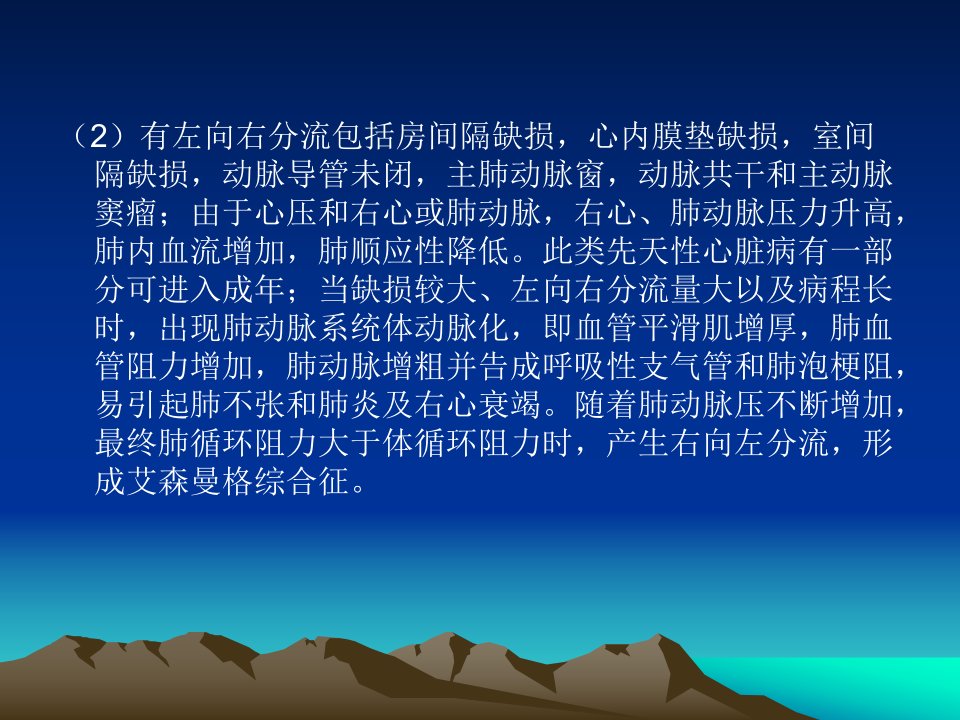 （2）有左向右分流包括房间隔缺损，心内膜垫缺损，室间隔缺损，动脉导管未闭，主肺动脉窗，动脉共干和主动脉窦瘤；由于心压和右心或肺动脉，右心、肺动脉压力升高，肺内血流增加，肺顺应性降低。此类先天性心脏病有一部分可进入成年；当缺损较大、左向右分流量大以及病程长时，出现肺动脉系统体动脉化，即血管平滑肌增厚，肺血管阻力增加，肺动脉增粗并告成呼吸性支气管和肺泡梗阻，易引起肺不张和肺炎及右心衰竭。随着肺动脉压不断增加，最终肺循环阻力大于体循环阻力时，产生右向左分流，形成艾森曼格综合征。